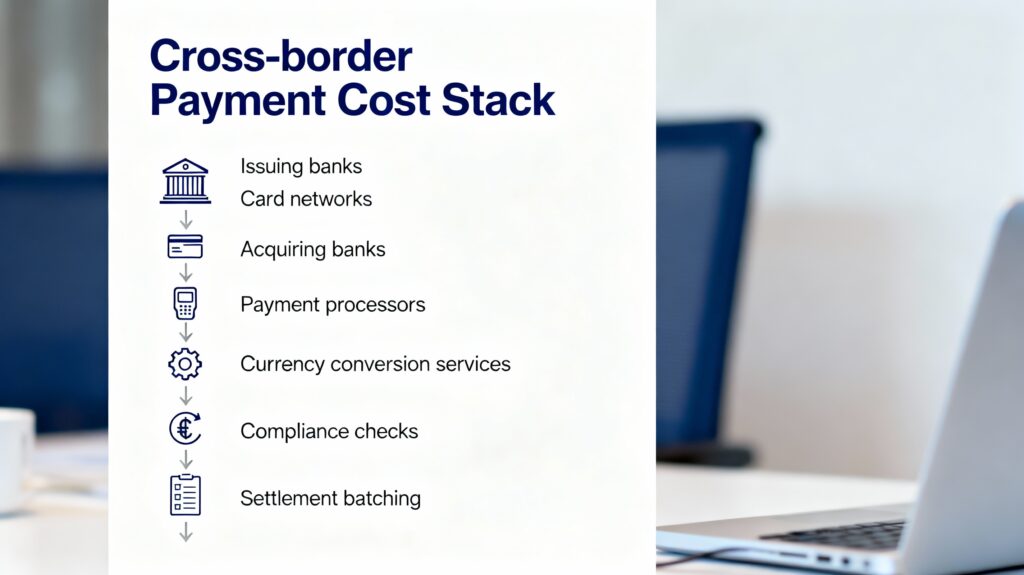 Cross-border Payment Cost Stack

Issuing banks
Card networks

Acquiring banks

Payment processors

Currency conversion services

Compliance checks

Settlement batching